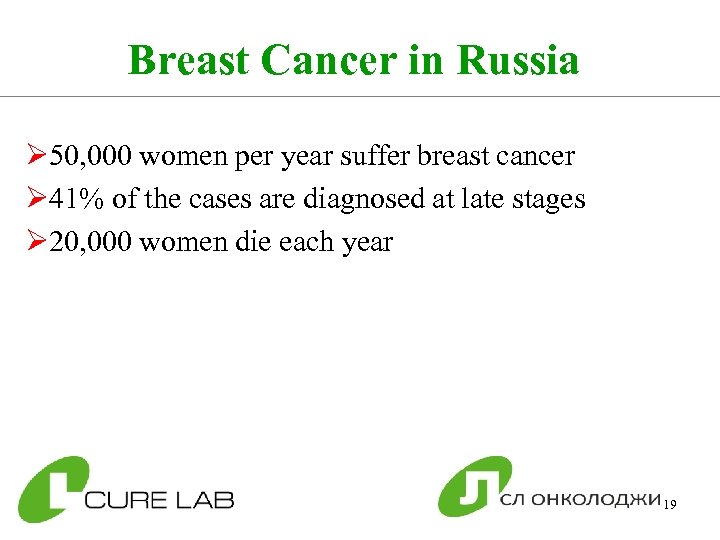 Breast Cancer in Russia

➢50,000 women per year suffer breast cancer
➢41% of the cases are diagnosed at late stages
➢20,000 women die each year

CURE LAB

СЛ ОНКОЛОДЖИ

19